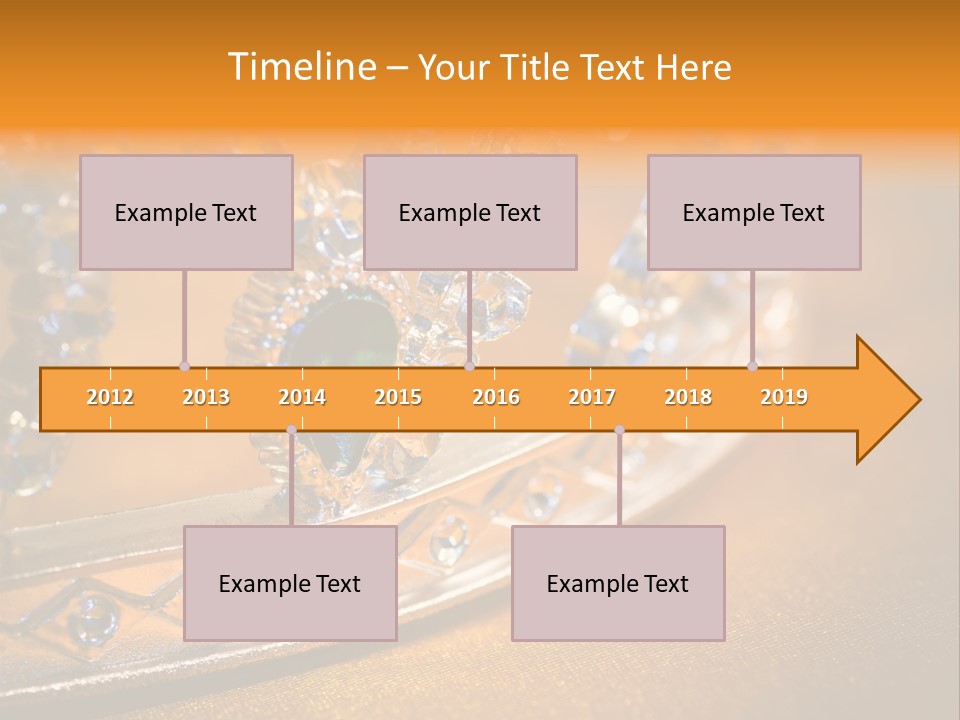 Timeline – Your Title Text Here

Example Text

Example Text

Example Text

2012 2013 2014 2015 2016 2017 2018 2019

Example Text

Example Text